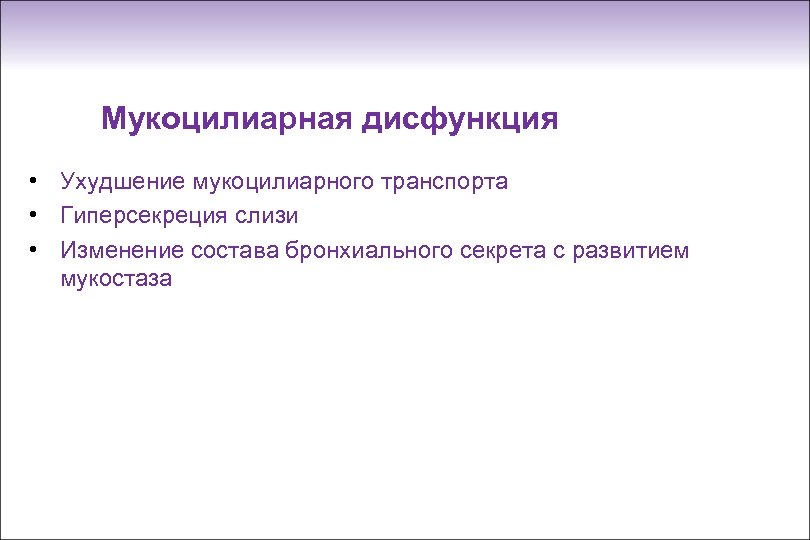 Мукоцилиарная дисфункция

• Ухудшение мукоцилиарного транспорта
• Гиперсекреция слизи
• Изменение состава бронхиального секрета с развитием мукостаза